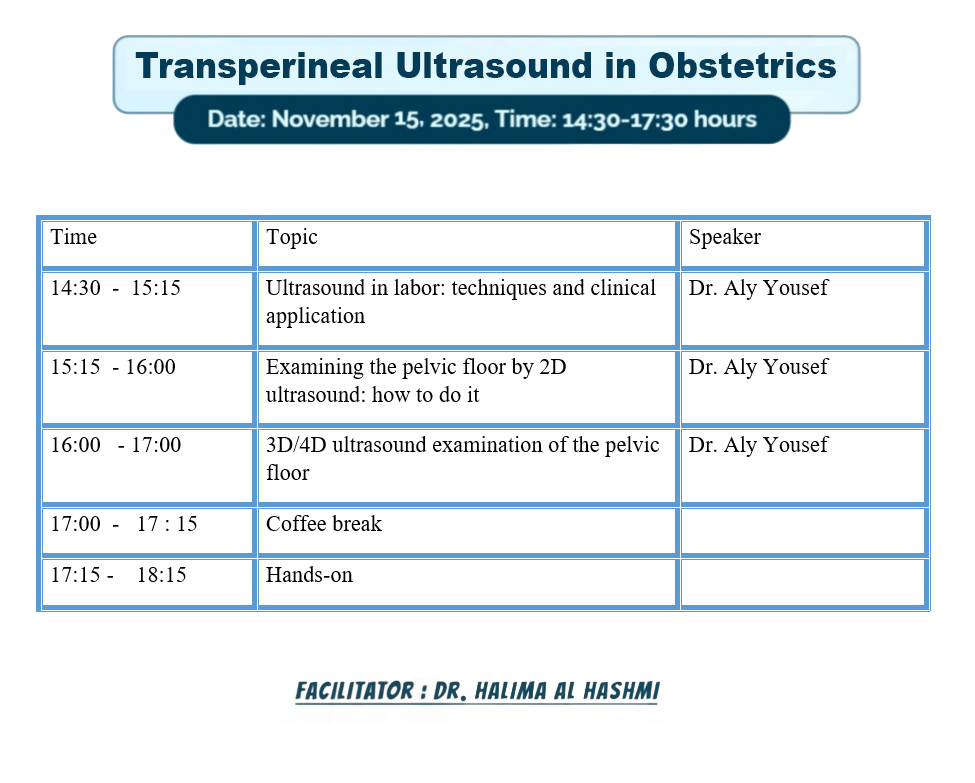 Transperineal Ultrasound in Obstetrics

Date: November 15, 2025, Time: 14:30-17:30 hours

| Time | Topic | Speaker |
|---|---|---|
| 14:30 - 15:15 | Ultrasound in labor: techniques and clinical application | Dr. Aly Yousef |
| 15:15 - 16:00 | Examining the pelvic floor by 2D ultrasound: how to do it | Dr. Aly Yousef |
| 16:00 - 17:00 | 3D/4D ultrasound examination of the pelvic floor | Dr. Aly Yousef |
| 17:00 - 17 : 15 | Coffee break | |
| 17:15 - 18:15 | Hands-on | |

FACILITATOR : DR. HALIMA AL HASHMI